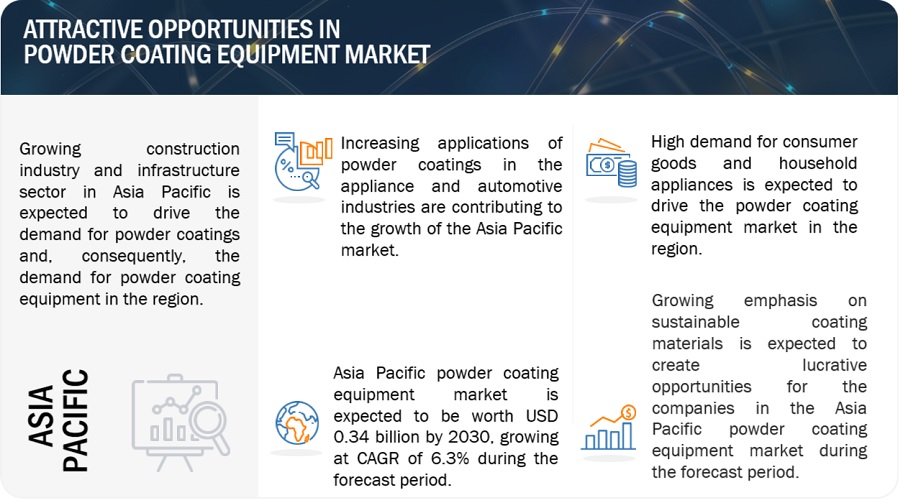 ATTRACTIVE OPPORTUNITIES IN POWDER COATING EQUIPMENT MARKET

Growing construction industry and infrastructure sector in Asia Pacific is expected to drive the demand for powder coatings and, consequently, the demand for powder coating equipment in the region.

ASIA PACIFIC

Increasing applications of powder coatings in the appliance and automotive industries are contributing to the growth of the Asia Pacific market.

Asia Pacific powder coating equipment market is expected to be worth USD 0.34 billion by 2030, growing at CAGR of 6.3% during the forecast period.

High demand for consumer goods and household appliances is expected to drive the powder coating equipment market in the region.

Growing emphasis on sustainable coating materials is expected to create lucrative opportunities for the companies in the Asia Pacific powder coating equipment market during the forecast period.